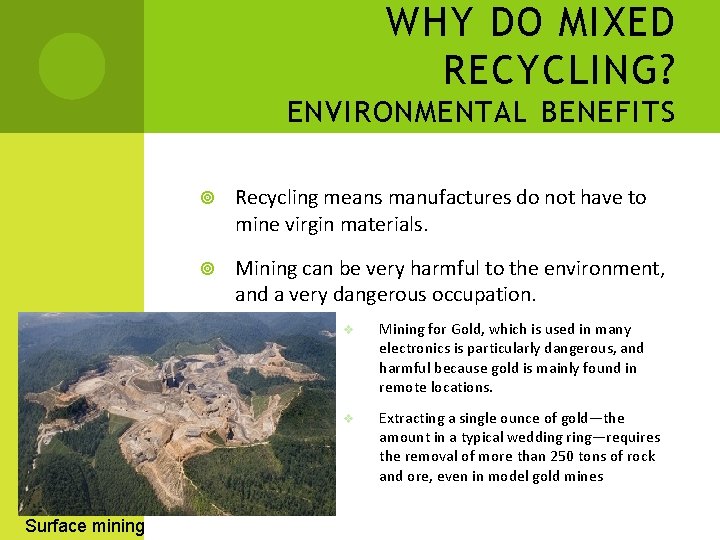 WHY DO MIXED RECYCLING?
ENVIRONMENTAL BENEFITS

Recycling means manufactures do not have to mine virgin materials.

Mining can be very harmful to the environment, and a very dangerous occupation.

Mining for Gold, which is used in many electronics is particularly dangerous, and harmful because gold is mainly found in remote locations.

Extracting a single ounce of gold—the amount in a typical wedding ring—requires the removal of more than 250 tons of rock and ore, even in model gold mines

Surface mining